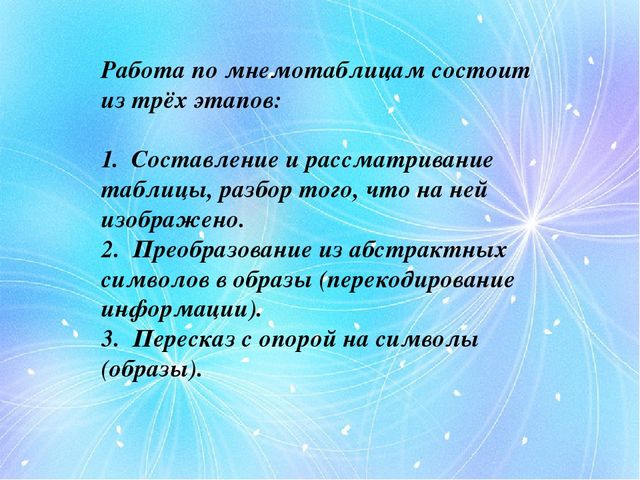 Работа по мнемотаблицам состоит из трёх этапов:

1. Составление и рассматривание таблицы, разбор того, что на ней изображено.
2. Преобразование из абстрактных символов в образы (перекодирование информации).
3. Пересказ с опорой на символы (образы).